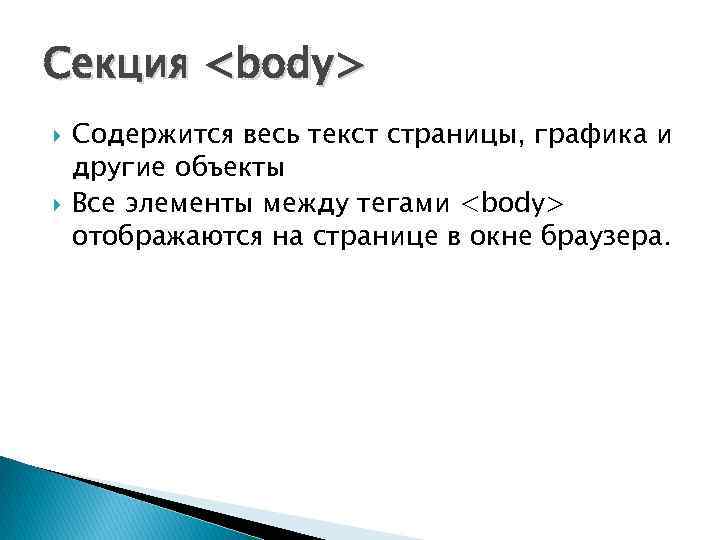 Секция <body>

Содержится весь текст страницы, графика и другие объекты

Все элементы между тегами <body> отображаются на странице в окне браузера.